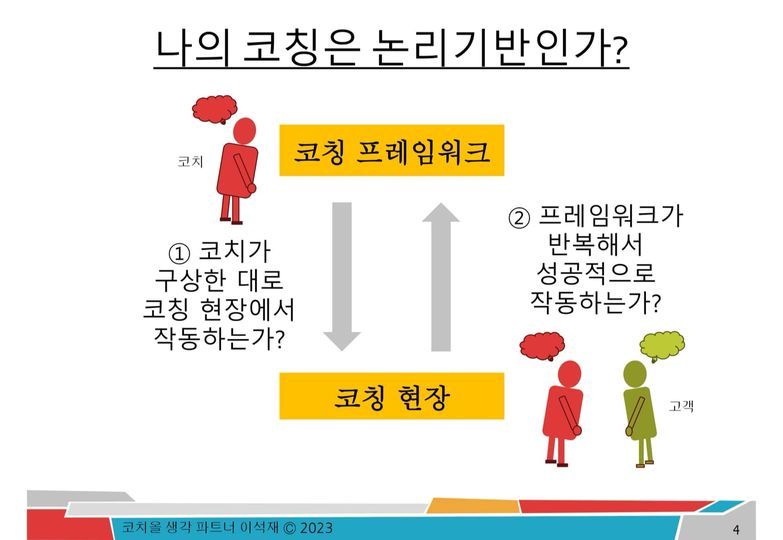 나의 코칭은 논리기반인가?

코치

코칭 프레임워크

① 코치가 구상한 대로 코칭 현장에서 작동하는가?

② 프레임워크가 반복해서 성공적으로 작동하는가?

코칭 현장

고객

코치올 생각 파트너 이석재 © 2023

4